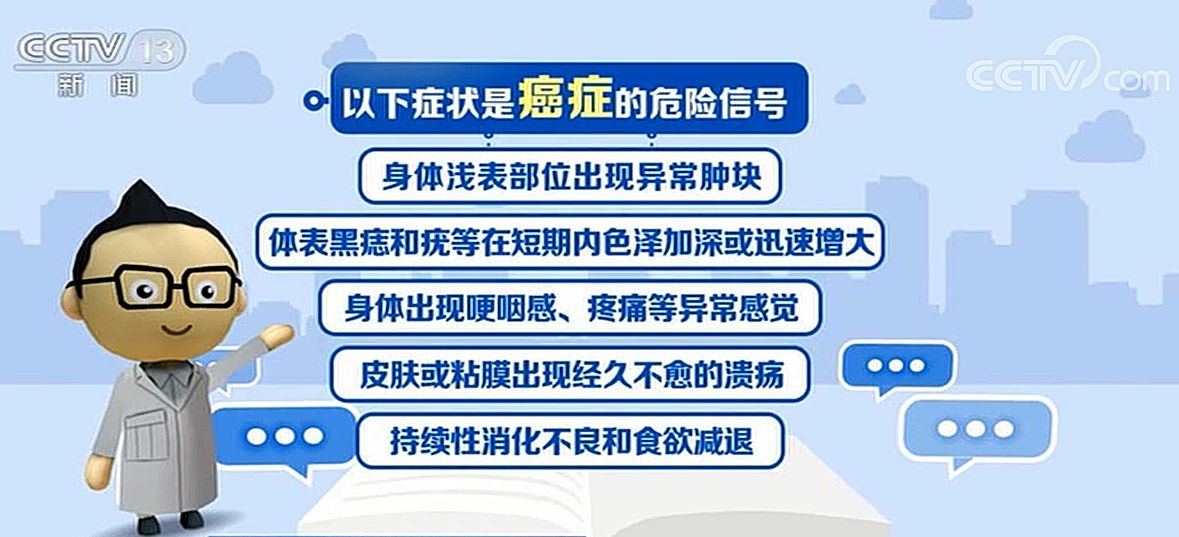 CCTV 13
新闻

CCTV.com

以下症状是癌症的危险信号

身体浅表部位出现异常肿块

体表黑痣和疣等在短期内色泽加深或迅速增大

身体出现哽咽感、疼痛等异常感觉

皮肤或粘膜出现经久不愈的溃疡

持续性消化不良和食欲减退